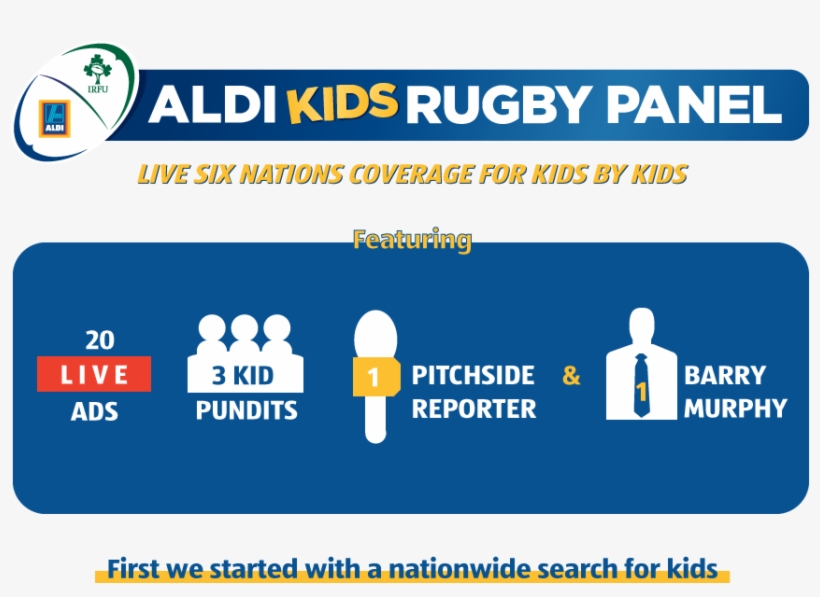 IRFU

ALDI

ALDI KIDS RUGBY PANEL

LIVE SIX NATIONS COVERAGE FOR KIDS BY KIDS

Featuring

20 LIVE ADS

3 KID PUNDITS

1 PITCHSIDE REPORTER

&

1 BARRY MURPHY

First we started with a nationwide search for kids